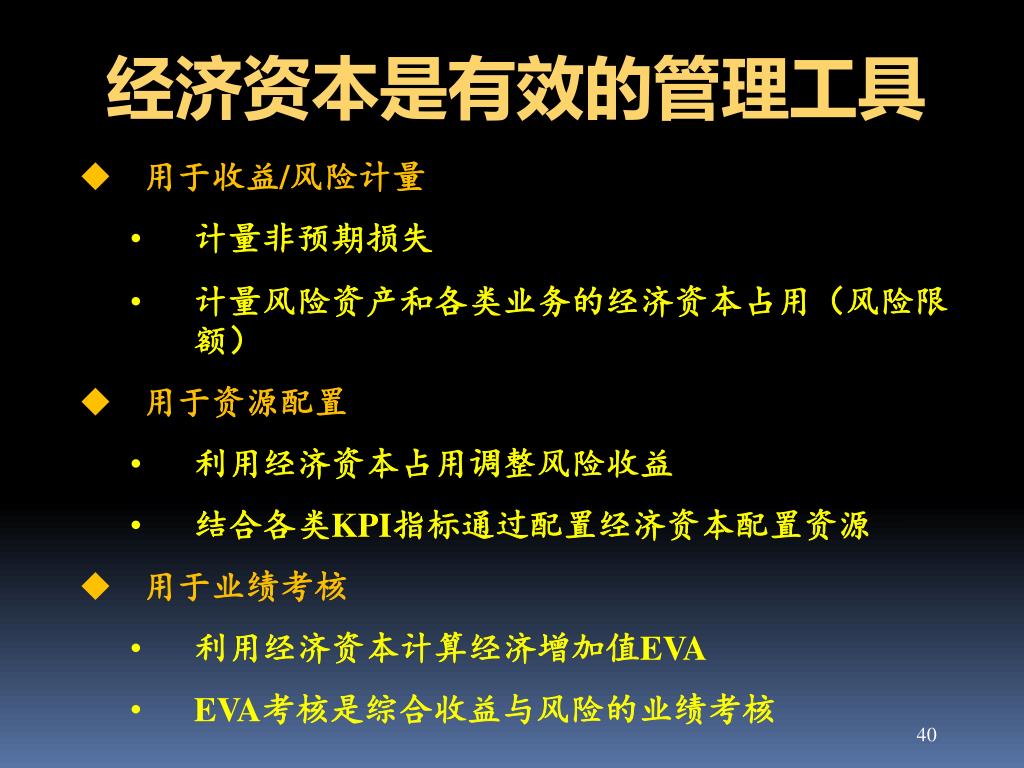 经济资本是有效的管理工具

◆ 用于收益/风险计量

• 计量非预期损失

• 计量风险资产和各类业务的经济资本占用（风险限额）

◆ 用于资源配置

• 利用经济资本占用调整风险收益

• 结合各类KPI指标通过配置经济资本配置资源

◆ 用于业绩考核

• 利用经济资本计算经济增加值EVA

• EVA考核是综合收益与风险的业绩考核

40